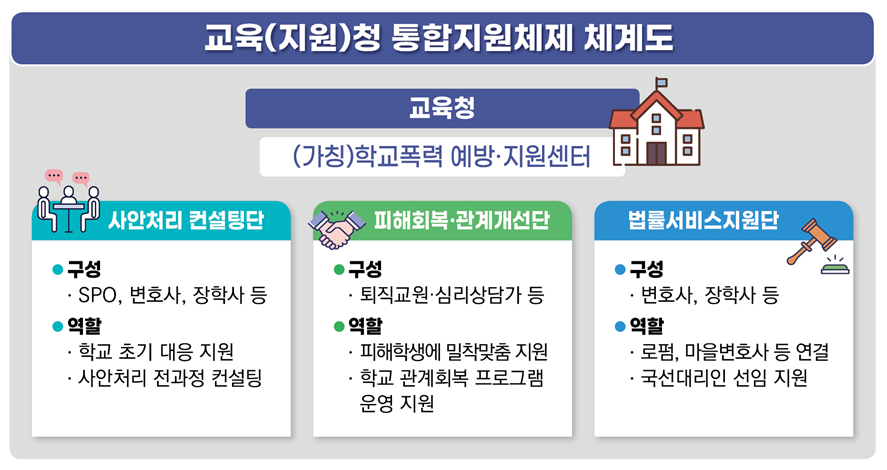 교육(지원)청 통합지원체제 체계도

교육청

(가칭)학교폭력 예방·지원센터

사안처리 컨설팅단

● 구성
· SPO, 변호사, 장학사 등

● 역할
· 학교 초기 대응 지원
· 사안처리 전과정 컨설팅

피해회복·관계개선단

● 구성
· 퇴직교원·심리상담가 등

● 역할
· 피해학생에 밀착맞춤 지원
· 학교 관계회복 프로그램 운영 지원

법률서비스지원단

● 구성
· 변호사, 장학사 등

● 역할
· 로펌, 마을변호사 등 연결
· 국선대리인 선임 지원